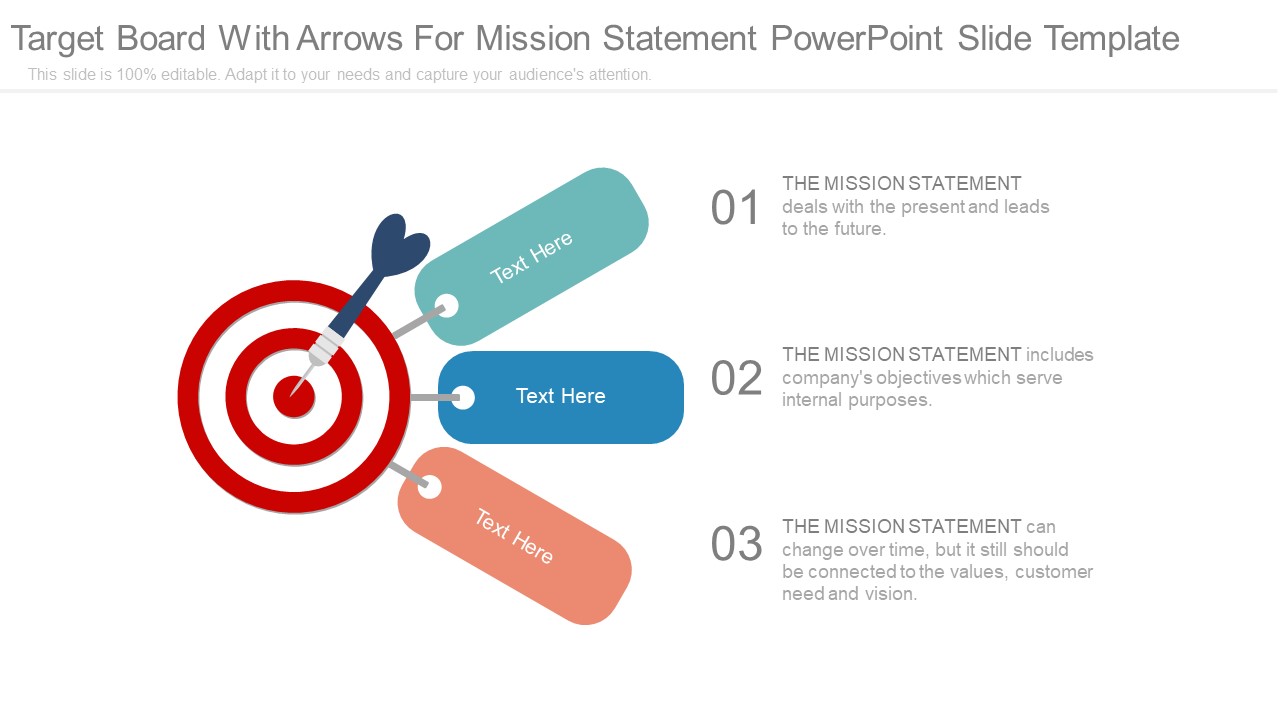 Target Board With Arrows For Mission Statement PowerPoint Slide Template

This slide is 100% editable. Adapt it to your needs and capture your audience's attention.

Text Here

Text Here

Text Here

01 THE MISSION STATEMENT deals with the present and leads to the future.

02 THE MISSION STATEMENT includes company's objectives which serve internal purposes.

03 THE MISSION STATEMENT can change over time, but it still should be connected to the values, customer need and vision.